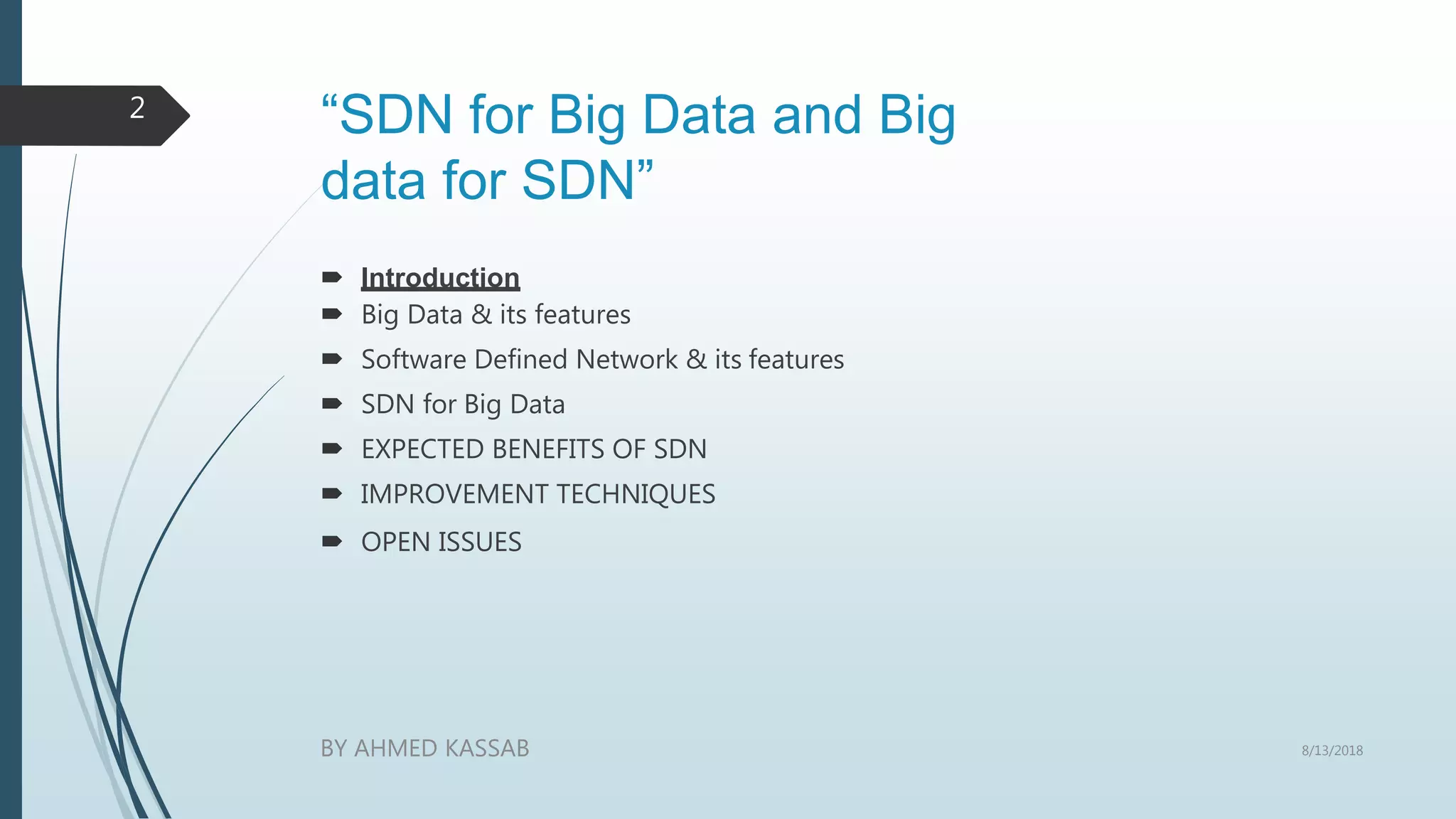 2

“SDN for Big Data and Big data for SDN”

Introduction
Big Data & its features
Software Defined Network & its features
SDN for Big Data
EXPECTED BENEFITS OF SDN
IMPROVEMENT TECHNIQUES
OPEN ISSUES

BY AHMED KASSAB

8/13/2018